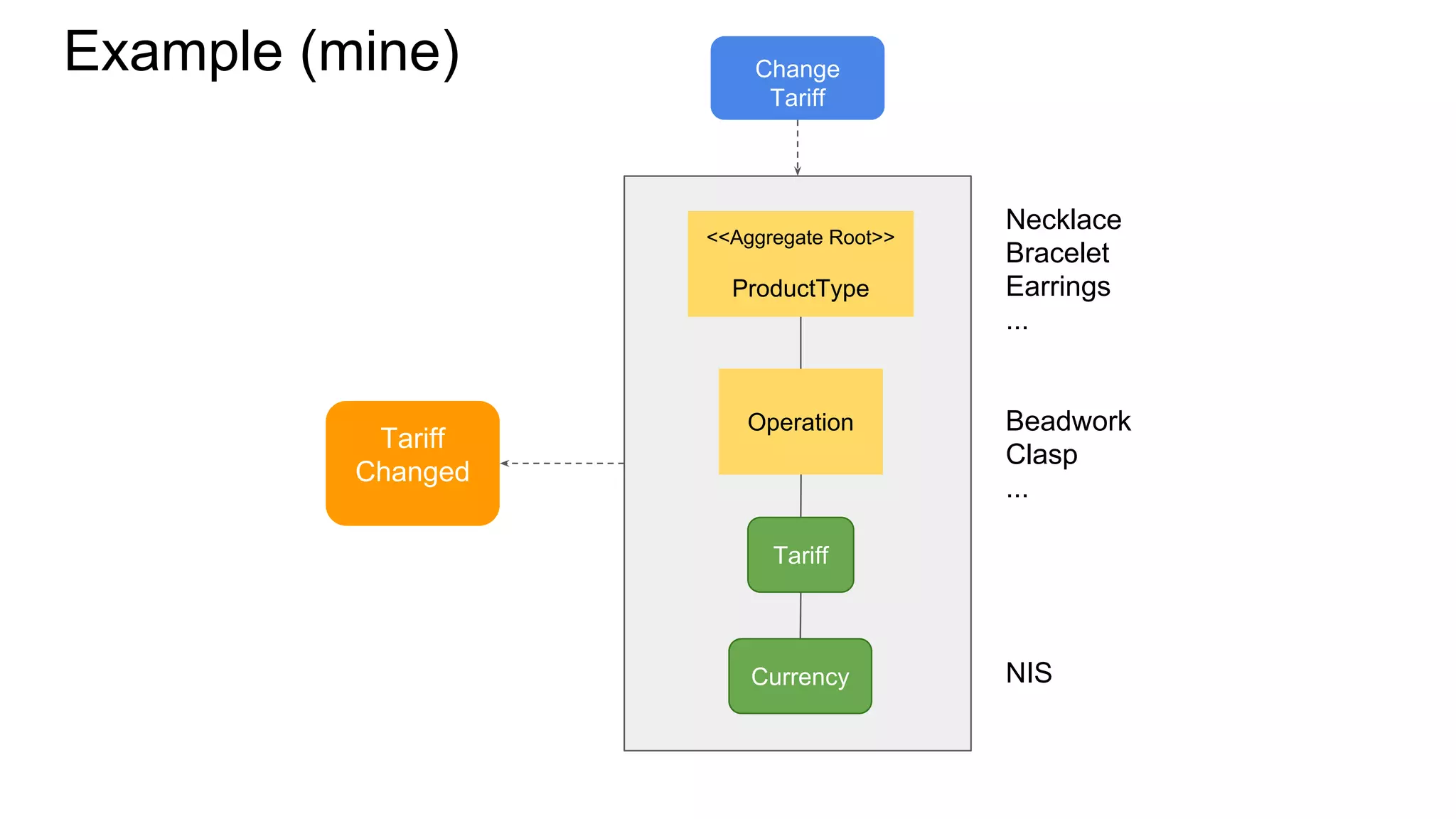 Example (mine)

Change Tariff

<<Aggregate Root>>

ProductType

Necklace
Bracelet
Earrings
...

Tariff Changed

Operation

Beadwork
Clasp
...

Tariff

Currency

NIS